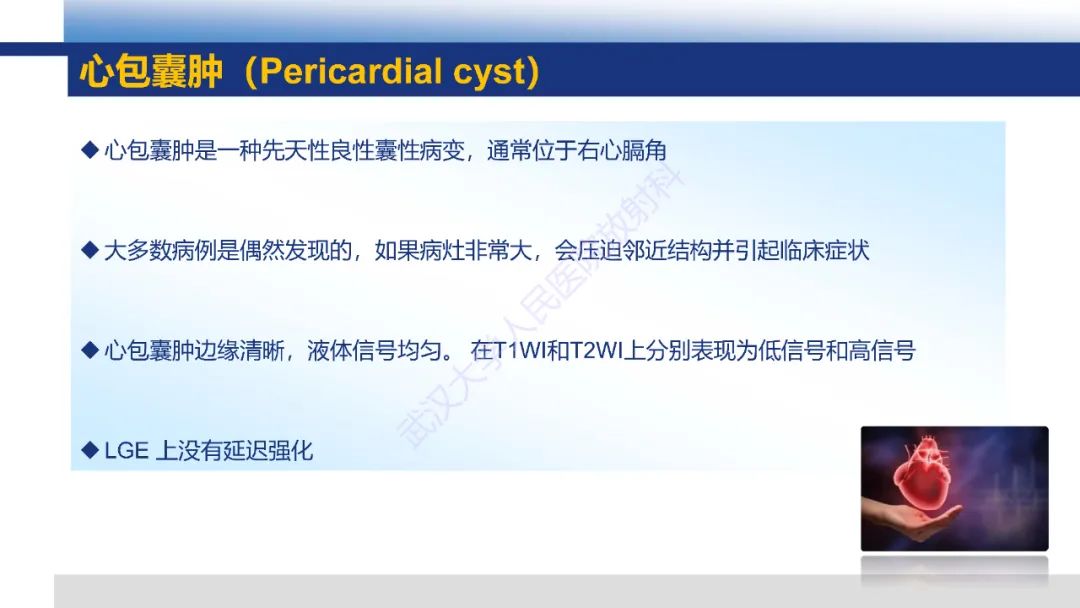 心包囊肿（Pericardial cyst）

◆ 心包囊肿是一种先天性良性囊性病变，通常位于右心膈角

◆ 大多数病例是偶然发现的，如果病灶非常大，会压迫邻近结构并引起临床症状

◆ 心包囊肿边缘清晰，液体信号均匀。 在T1WI和T2WI上分别表现为低信号和高信号

◆ LGE 上没有延迟强化

武汉大学人民医院放射科